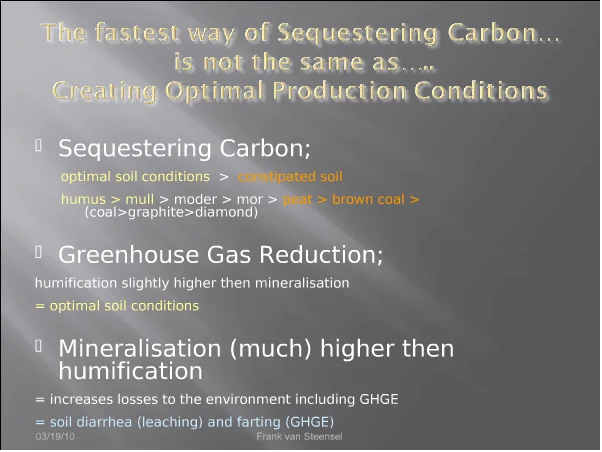 The fastest way of Sequestering Carbon… is not the same as….. Creating Optimal Production Conditions

Sequestering Carbon;

optimal soil conditions > constipated soil

humus > mull > moder > mor > peat > brown coal > (coal>graphite>diamond)

Greenhouse Gas Reduction;

humification slightly higher then mineralisation

= optimal soil conditions

Mineralisation (much) higher then humification

= increases losses to the environment including GHGE

= soil diarrhea (leaching) and farting (GHGE)

03/19/10

Frank van Steensel